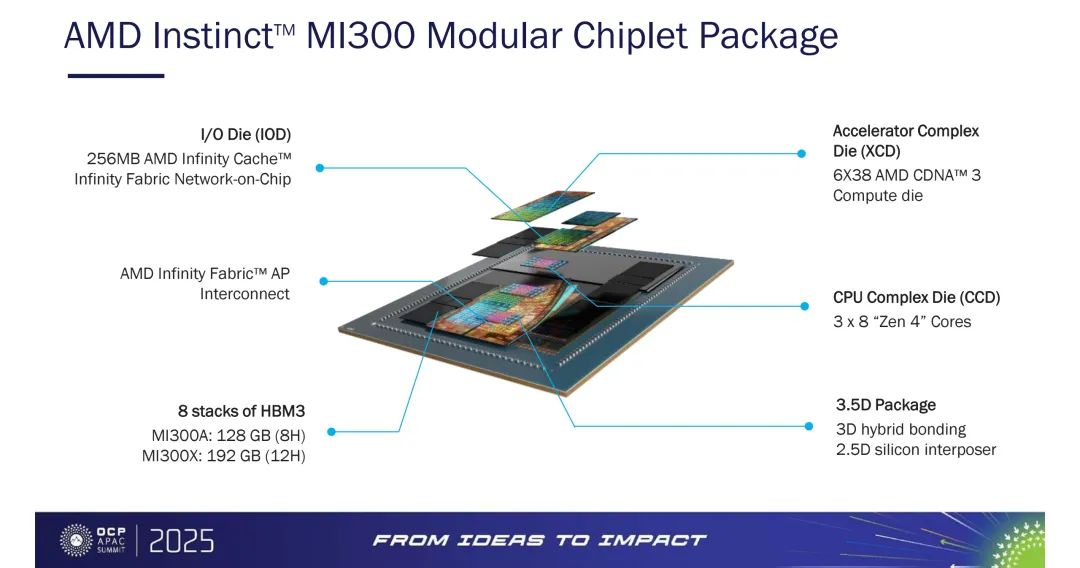 AMD Instinct™ MI300 Modular Chiplet Package

I/O Die (IOD)
256MB AMD Infinity Cache™
Infinity Fabric Network-on-Chip

AMD Infinity Fabric™ AP
Interconnect

8 stacks of HBM3
MI300A: 128 GB (8H)
MI300X: 192 GB (12H)

Accelerator Complex Die (XCD)
6X38 AMD CDNA™ 3
Compute die

CPU Complex Die (CCD)
3 x 8 "Zen 4" Cores

3.5D Package
3D hybrid bonding
2.5D silicon interposer

OCP APAC SUMMIT | 2025

FROM IDEAS TO IMPACT